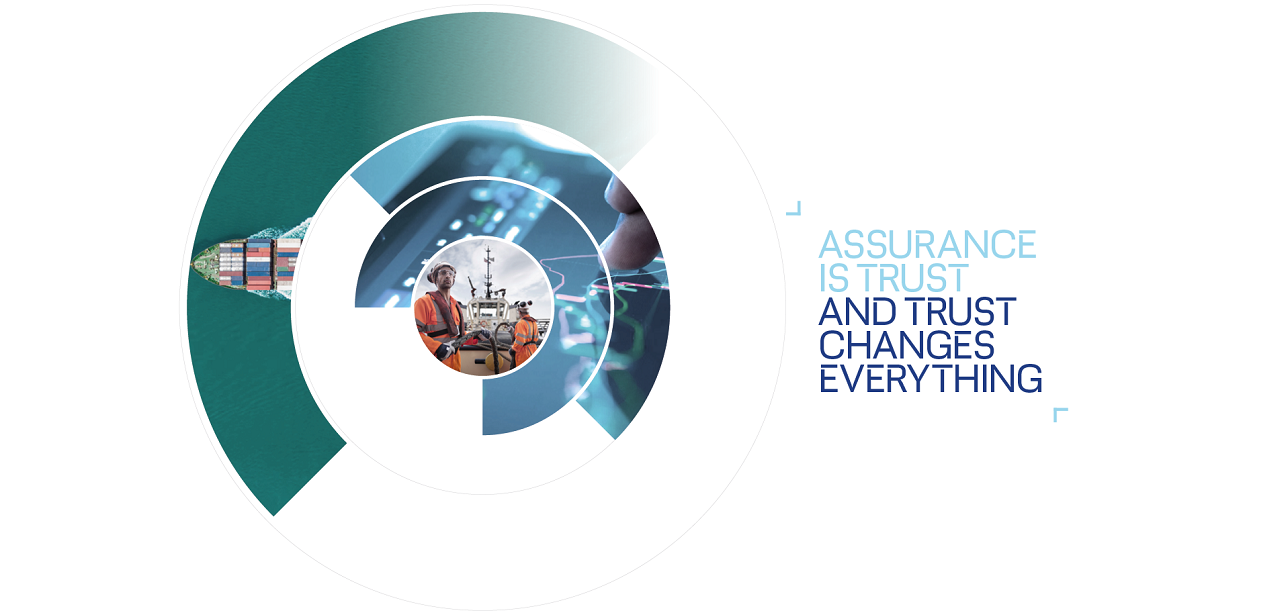 ASSURANCE IS TRUST AND TRUST CHANGES EVERYTHING